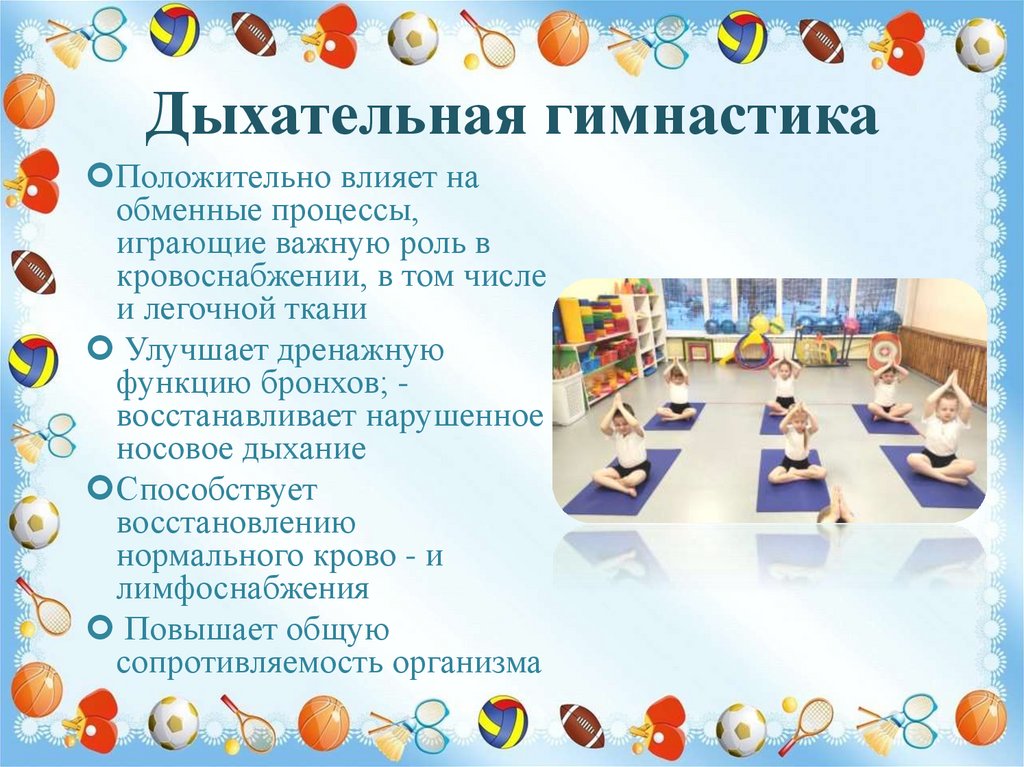 Дыхательная гимнастика

Положительно влияет на обменные процессы, играющие важную роль в кровоснабжении, в том числе и легочной ткани

Улучшает дренажную функцию бронхов; - восстанавливает нарушенное носовое дыхание

Способствует восстановлению нормального крово - и лимфоснабжения

Повышает общую сопротивляемость организма